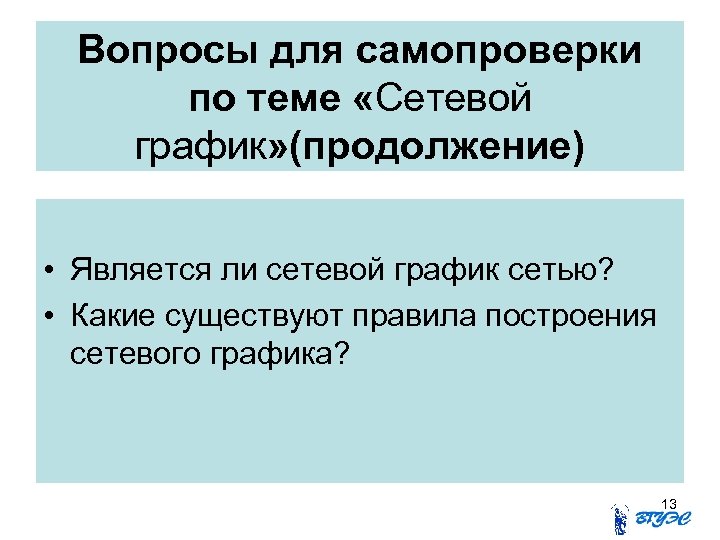 Вопросы для самопроверки по теме «Сетевой график»(продолжение)

• Является ли сетевой график сетью?
• Какие существуют правила построения сетевого графика?

13

ВГУЭС